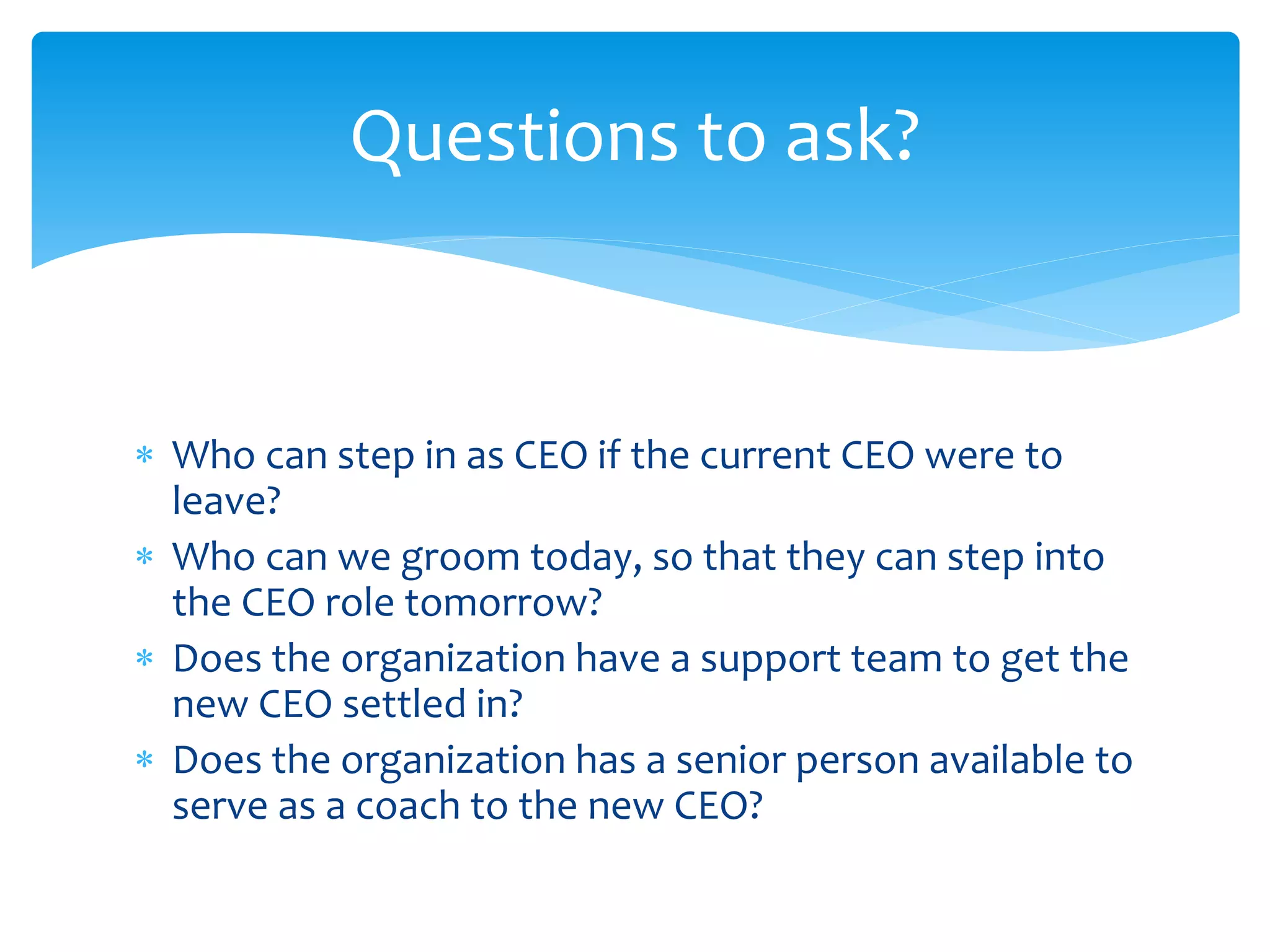 Questions to ask?

* Who can step in as CEO if the current CEO were to leave?
* Who can we groom today, so that they can step into the CEO role tomorrow?
* Does the organization have a support team to get the new CEO settled in?
* Does the organization has a senior person available to serve as a coach to the new CEO?